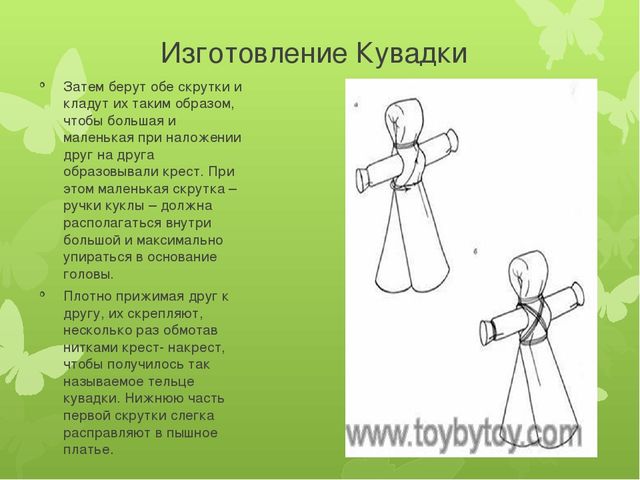 Изготовление Кувадки

Затем берут обе скрутки и кладут их таким образом, чтобы большая и маленькая при наложении друг на друга образовывали крест. При этом маленькая скрутка – ручки куклы – должна располагаться внутри большой и максимально упираться в основание головы.

Плотно прижимая друг к другу, их скрепляют, несколько раз обмотав нитками крест- накрест, чтобы получилось так называемое тельце кувадки. Нижнюю часть первой скрутки слегка расправляют в пышное платье.

а

б

www.toybytoy.com